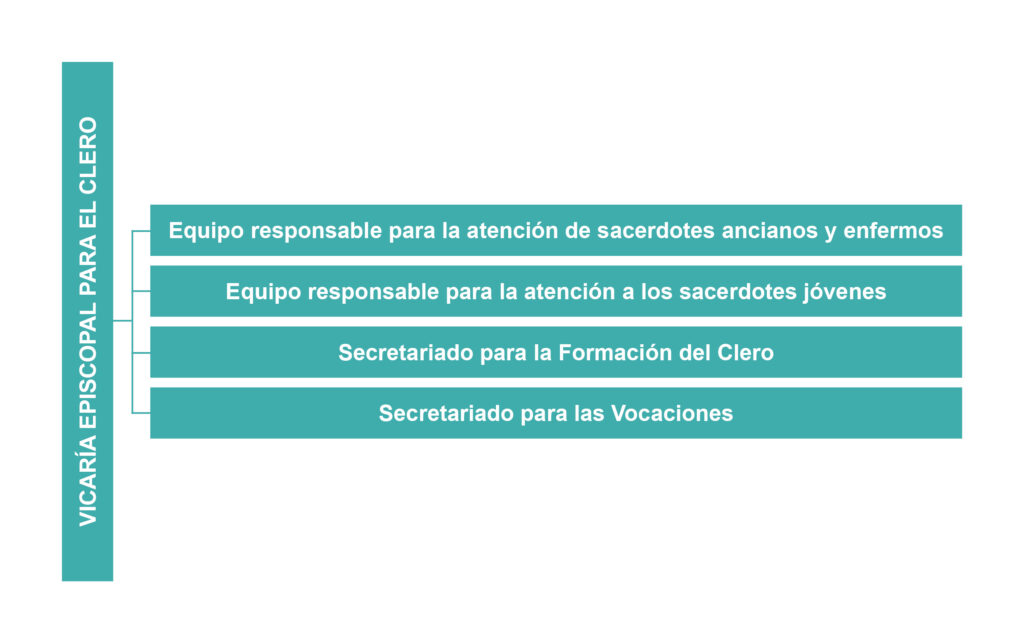 VICARÍA EPISCOPAL PARA EL CLERO

Equipo responsable para la atención de sacerdotes ancianos y enfermos

Equipo responsable para la atención a los sacerdotes jóvenes

Secretariado para la Formación del Clero

Secretariado para las Vocaciones